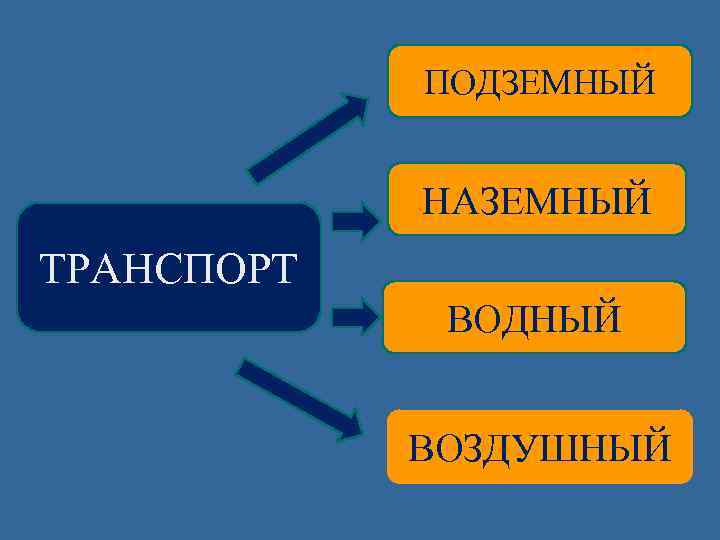 ТРАНСПОРТ

ПОДЗЕМНЫЙ

НАЗЕМНЫЙ

ВОДНЫЙ

ВОЗДУШНЫЙ